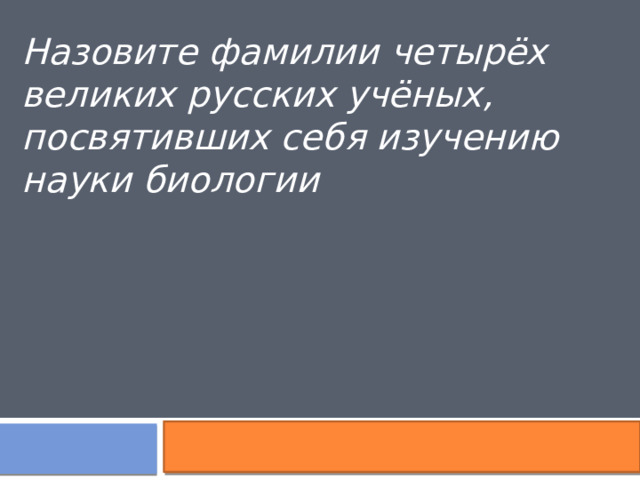 Назовите фамилии четырёх великих русских учёных, посвятивших себя изучению науки биологии